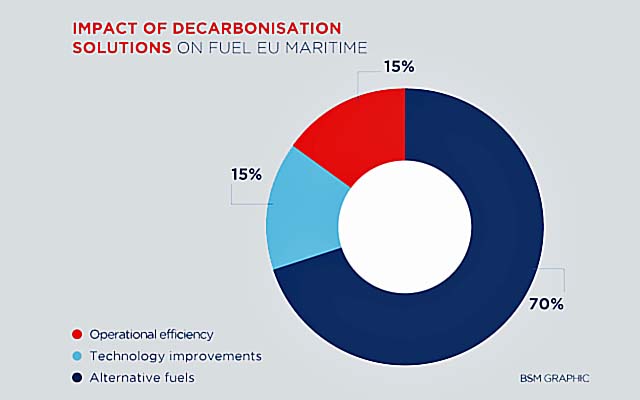 IMPACT OF DECARBONISATION SOLUTIONS ON FUEL EU MARITIME

15%

15%

70%

Operational efficiency
Technology improvements
Alternative fuels

BSM GRAPHIC